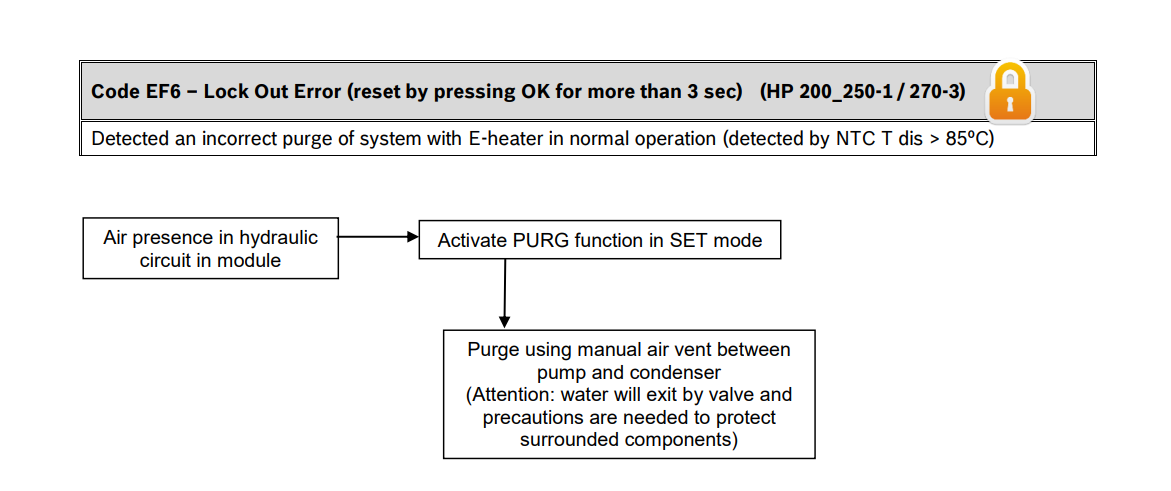 Code EF6 – Lock Out Error (reset by pressing OK for more than 3 sec) (HP 200_250-1 / 270-3)

Detected an incorrect purge of system with E-heater in normal operation (detected by NTC T dis > 85ºC)

Air presence in hydraulic circuit in module

Activate PURG function in SET mode

Purge using manual air vent between pump and condenser (Attention: water will exit by valve and precautions are needed to protect surrounded components)